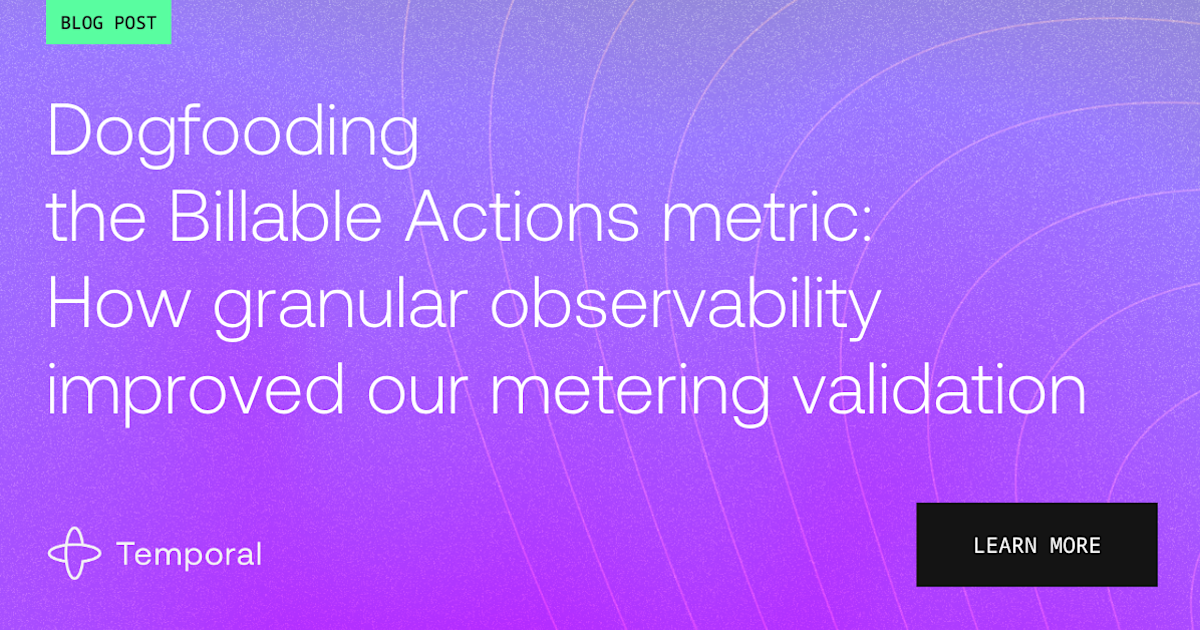 BLOG POST

Dogfooding
the Billable Actions metric:
How granular observability
improved our metering validation

Temporal

LEARN MORE